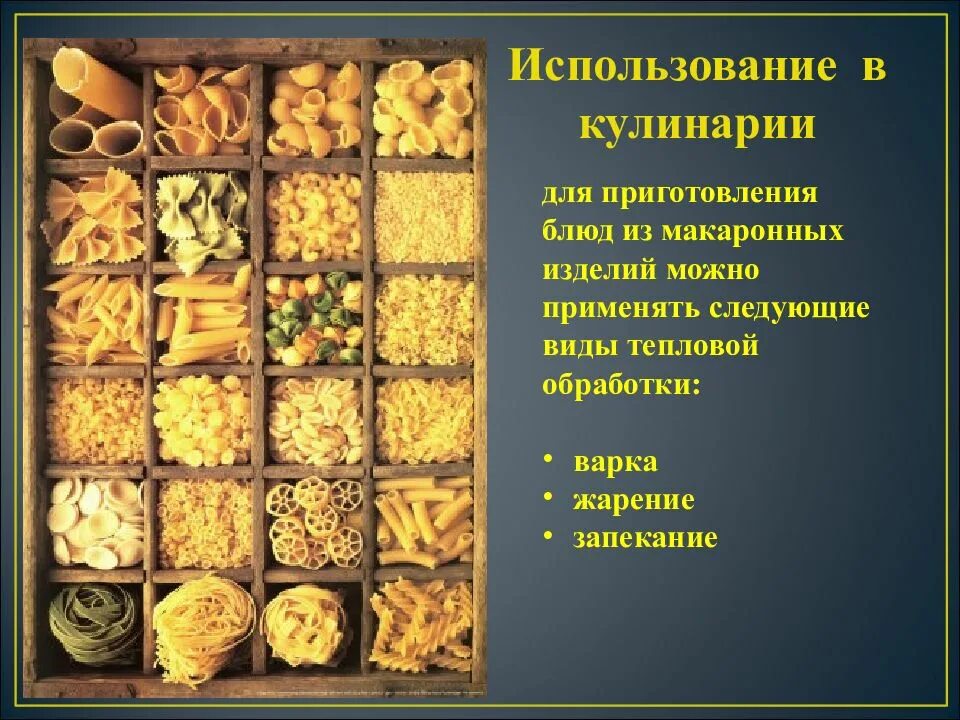 Использование в кулинарии

для приготовления блюд из макаронных изделий можно применять следующие виды тепловой обработки:

• варка
• жарение
• запекание